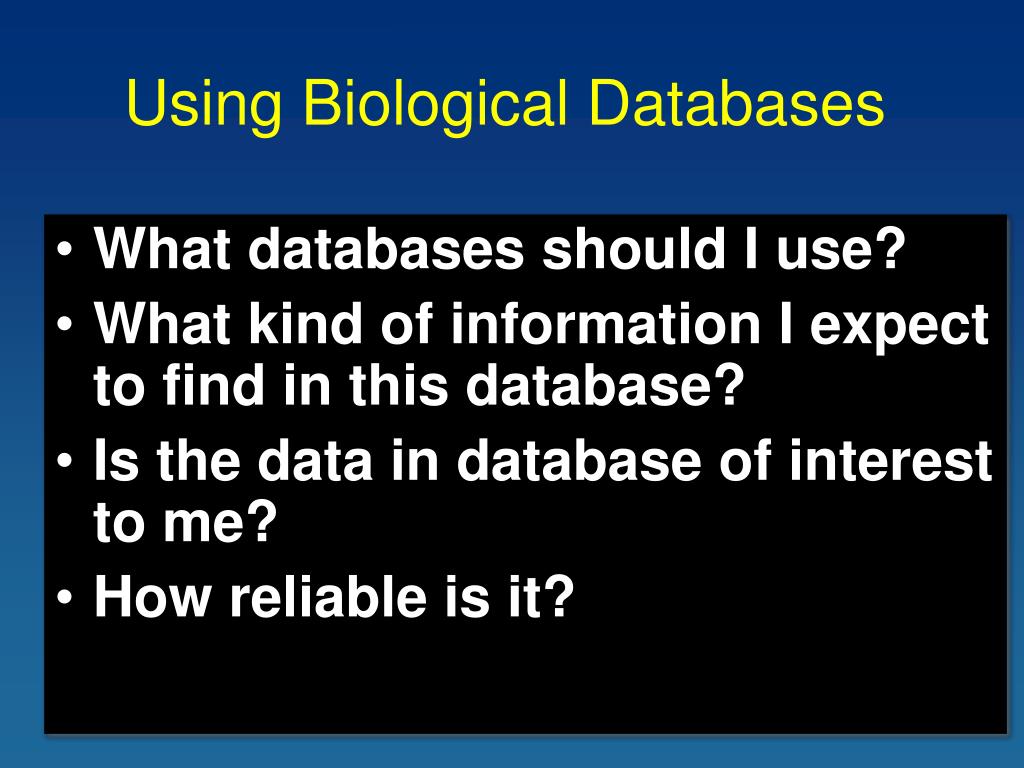 Using Biological Databases

• What databases should I use?
• What kind of information I expect to find in this database?
• Is the data in database of interest to me?
• How reliable is it?